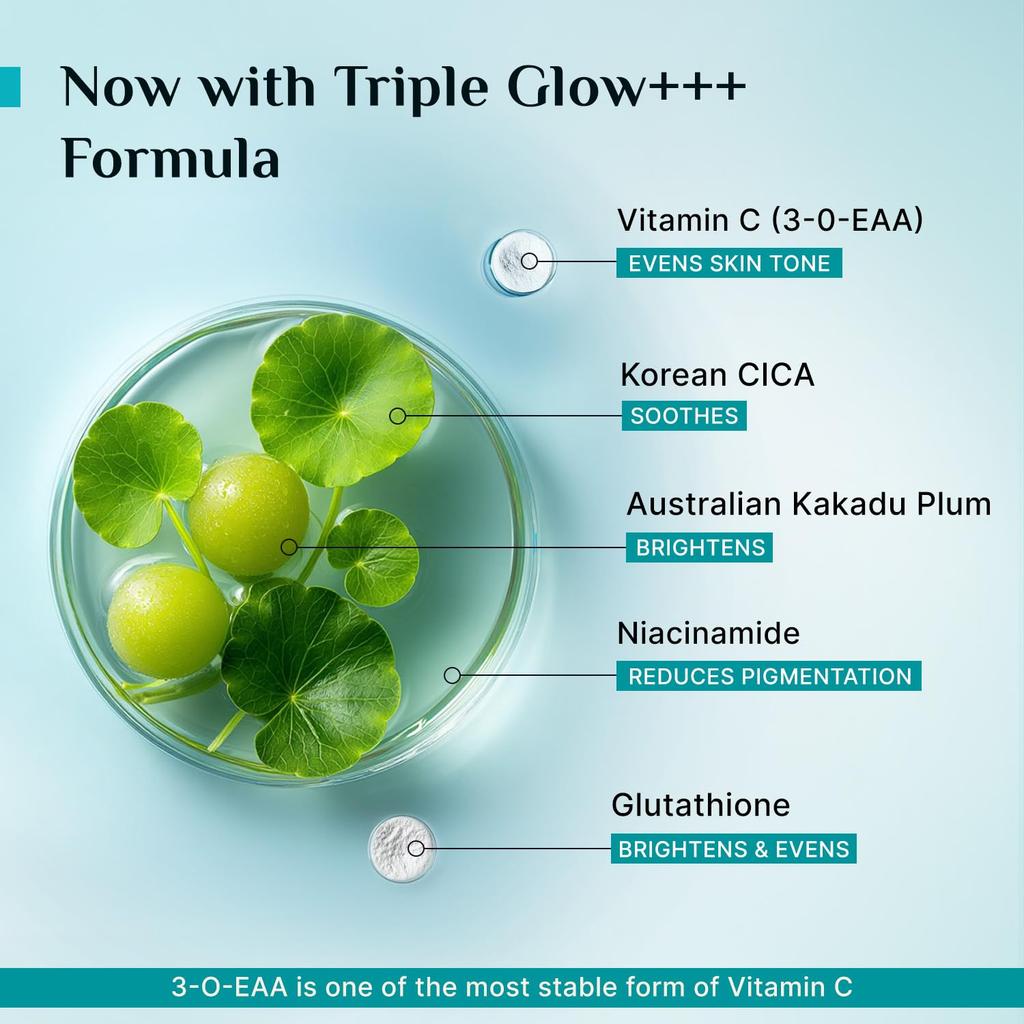 Now with Triple Glow+++ Formula

Vitamin C (3-0-EAA)
EVENS SKIN TONE

Korean CICA
SOOTHES

Australian Kakadu Plum
BRIGHTENS

Niacinamide
REDUCES PIGMENTATION

Glutathione
BRIGHTENS & EVENS

3-O-EAA is one of the most stable form of Vitamin C